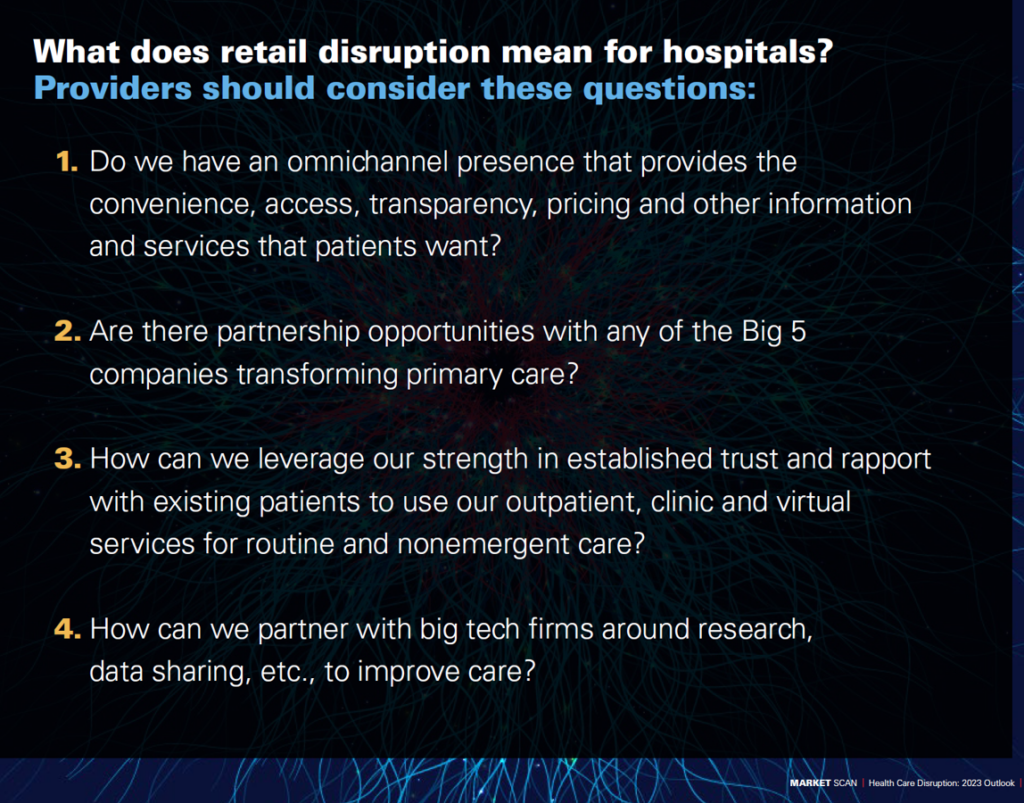 What does retail disruption mean for hospitals?
Providers should consider these questions:

1. Do we have an omnichannel presence that provides the convenience, access, transparency, pricing and other information and services that patients want?

2. Are there partnership opportunities with any of the Big 5 companies transforming primary care?

3. How can we leverage our strength in established trust and rapport with existing patients to use our outpatient, clinic and virtual services for routine and nonemergent care?

4. How can we partner with big tech firms around research, data sharing, etc., to improve care?

MARKET SCAN | Health Care Disruption: 2023 Outlook |